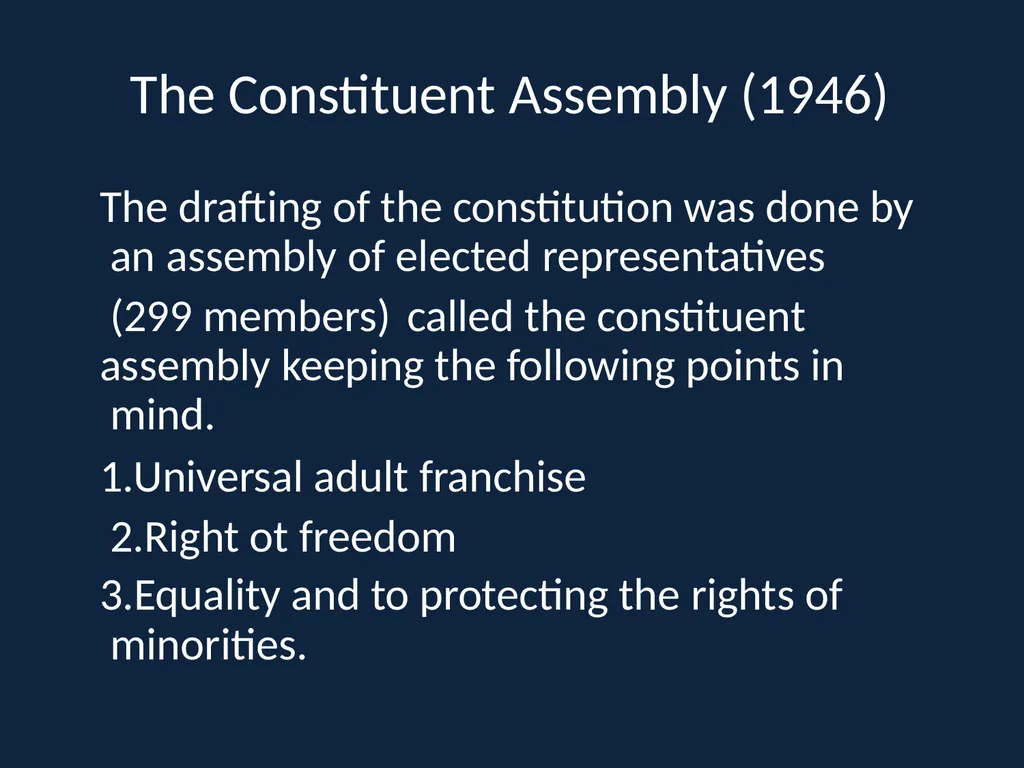 The Constituent Assembly (1946)

The drafting of the constitution was done by an assembly of elected representatives

(299 members) called the constituent assembly keeping the following points in mind.

1.Universal adult franchise

2.Right ot freedom

3.Equality and to protecting the rights of minorities.